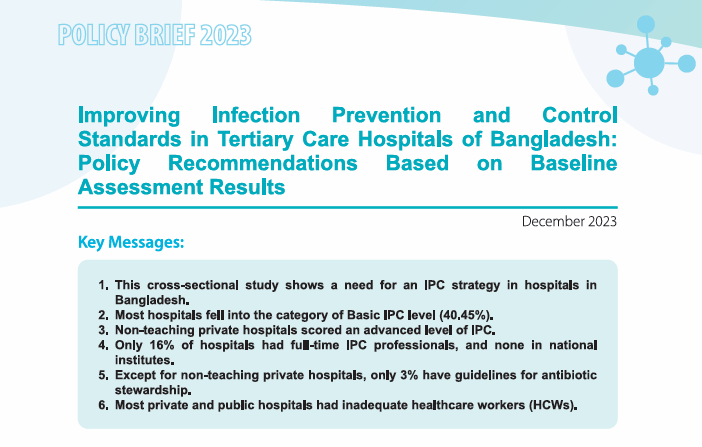 POLICY BRIEF 2023

Improving Infection Prevention and Control Standards in Tertiary Care Hospitals of Bangladesh: Policy Recommendations Based on Baseline Assessment Results

December 2023

Key Messages:

1. This cross-sectional study shows a need for an IPC strategy in hospitals in Bangladesh.
2. Most hospitals fell into the category of Basic IPC level (40.45%).
3. Non-teaching private hospitals scored an advanced level of IPC.
4. Only 16% of hospitals had full-time IPC professionals, and none in national institutes.
5. Except for non-teaching private hospitals, only 3% have guidelines for antibiotic stewardship.
6. Most private and public hospitals had inadequate healthcare workers (HCWs).